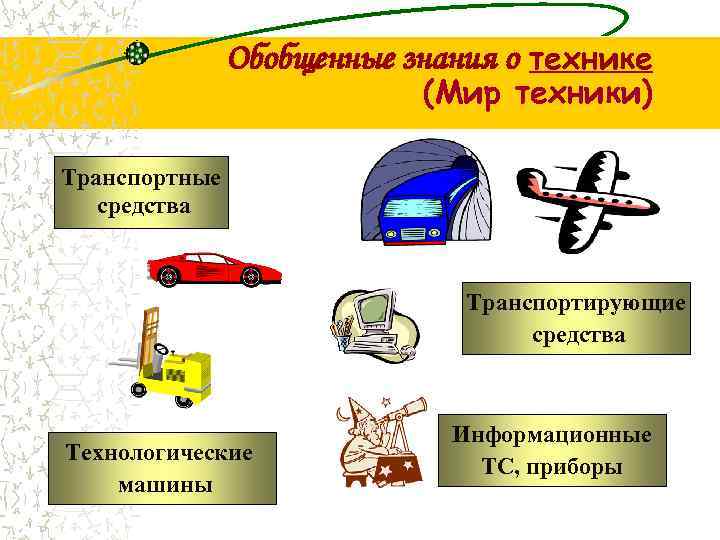 Обобщенные знания о технике
(Мир техники)

Транспортные средства

Транспортирующие средства

Технологические машины

Информационные ТС, приборы